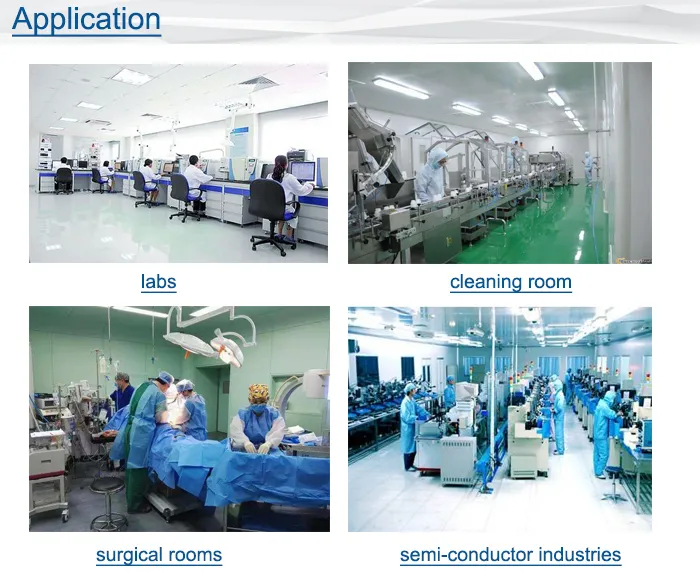 Application

labs

cleaning room

surgical rooms

semi-conductor industries